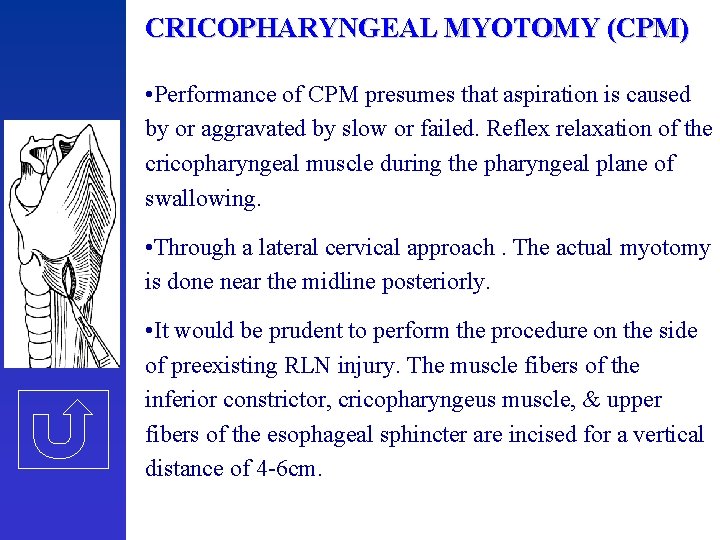 CRICOPHARYNGEAL MYOTOMY (CPM)

•Performance of CPM presumes that aspiration is caused by or aggravated by slow or failed. Reflex relaxation of the cricopharyngeal muscle during the pharyngeal plane of swallowing.

•Through a lateral cervical approach . The actual myotomy is done near the midline posteriorly.

•It would be prudent to perform the procedure on the side of preexisting RLN injury. The muscle fibers of the inferior constrictor, cricopharyngeus muscle, & upper fibers of the esophageal sphincter are incised for a vertical distance of 4-6cm.